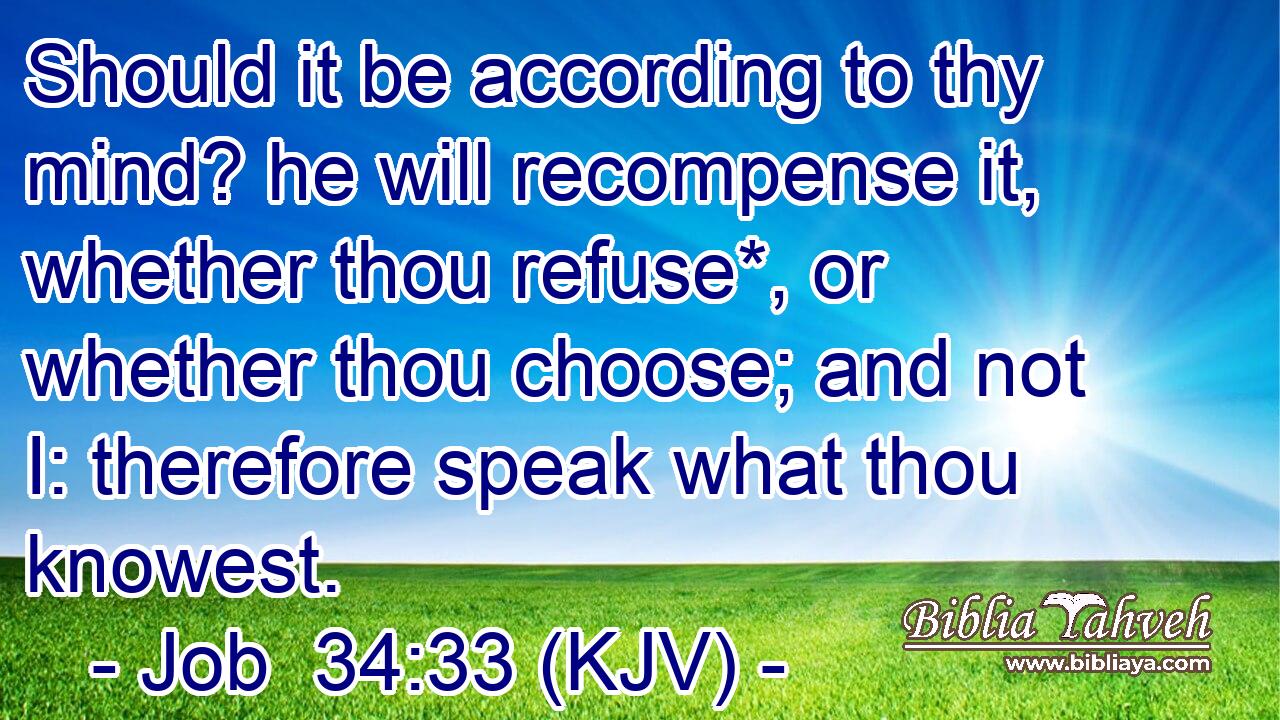 Should it be according to thy mind? he will recompense it, whether thou refuse*, or whether thou choose; and not I: therefore speak what thou knowest.

- Job 34:33 (KJV) -

Biblia Yahveh
www.bibliaya.com